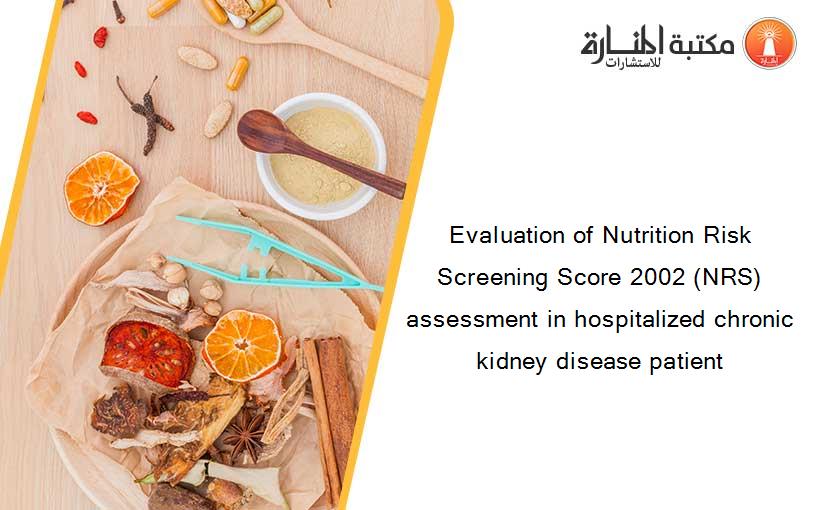 مكتبة المنارة للاستشارات

Evaluation of Nutrition Risk Screening Score 2002 (NRS) assessment in hospitalized chronic kidney disease patient